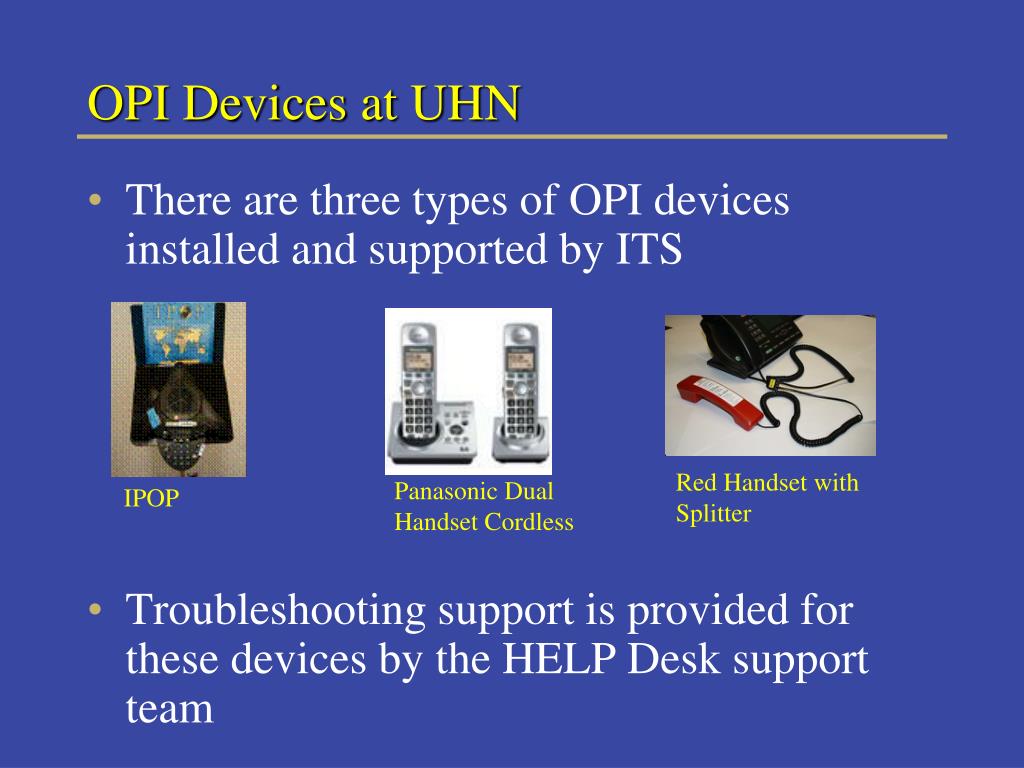 OPI Devices at UHN

• There are three types of OPI devices installed and supported by ITS

IPOP

Panasonic Dual Handset Cordless

Red Handset with Splitter

• Troubleshooting support is provided for these devices by the HELP Desk support team